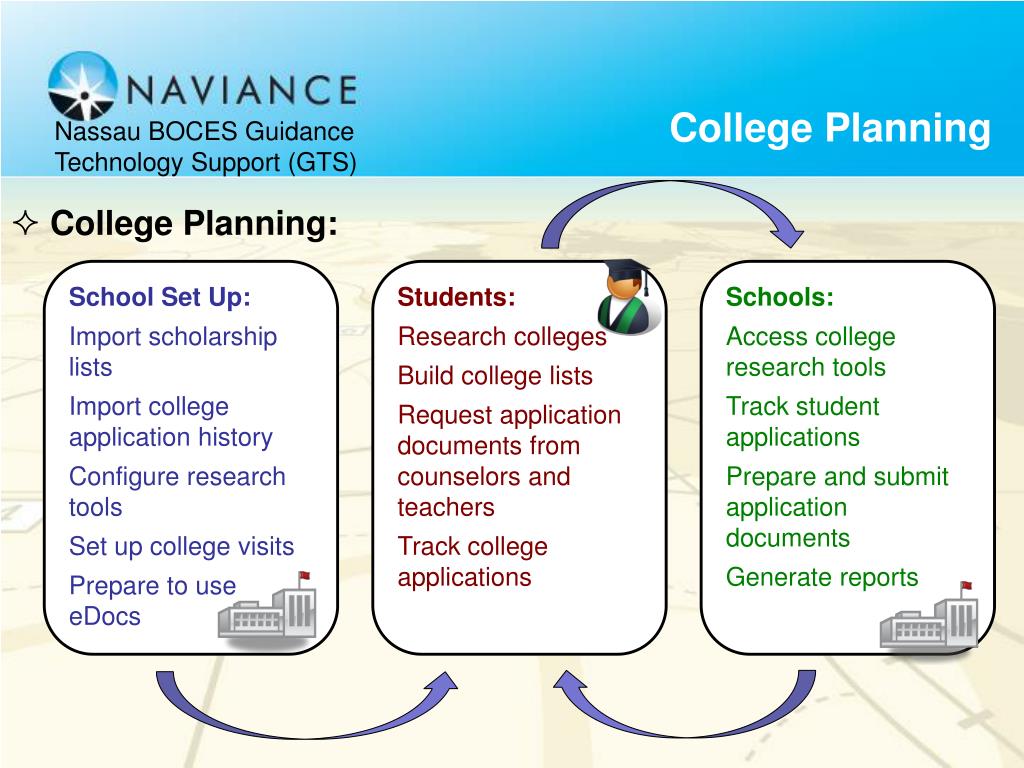 NAVIANCE

Nassau BOCES Guidance Technology Support (GTS)

College Planning

✧ College Planning:

School Set Up:

Import scholarship lists

Import college application history

Configure research tools

Set up college visits

Prepare to use eDocs

Students:

Research colleges

Build college lists

Request application documents from counselors and teachers

Track college applications

Schools:

Access college research tools

Track student applications

Prepare and submit application documents

Generate reports